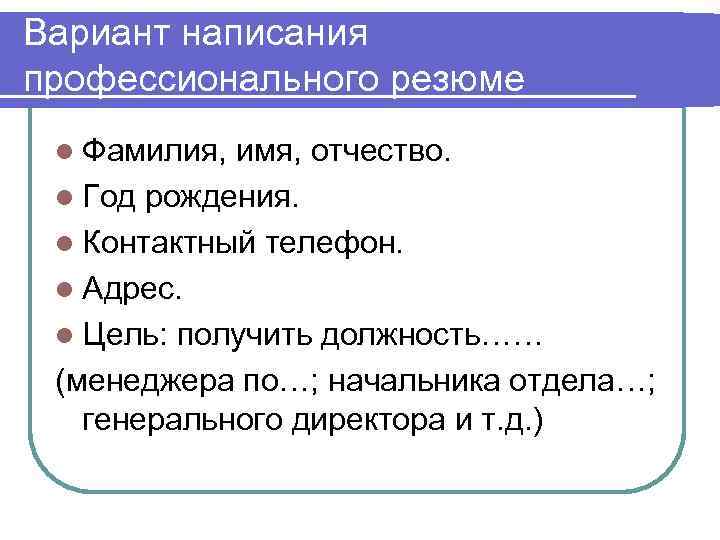 Вариант написания профессионального резюме

Фамилия, имя, отчество.
Год рождения.
Контактный телефон.
Адрес.
Цель: получить должность……
(менеджера по…; начальника отдела…; генерального директора и т.д.)